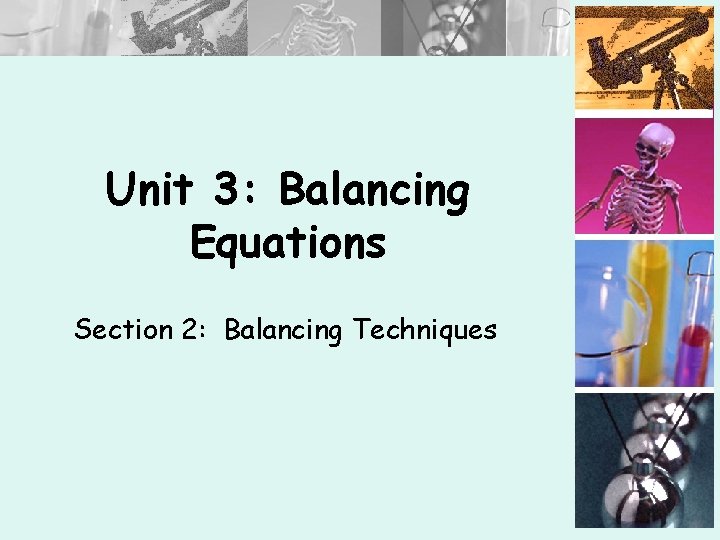 Unit 3: Balancing Equations

Section 2: Balancing Techniques